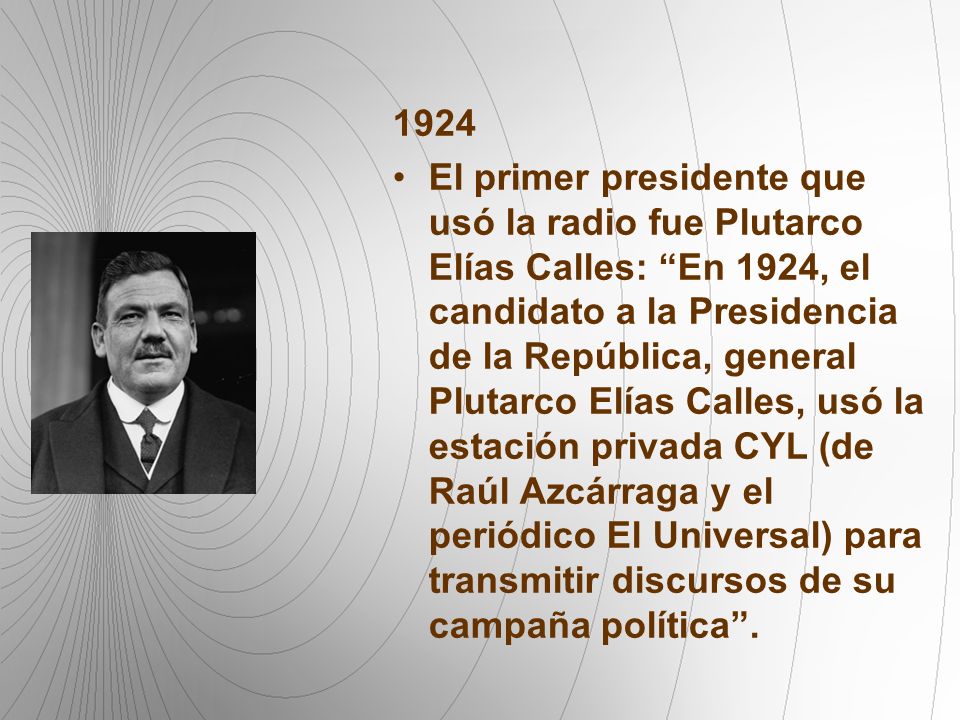 1924

• El primer presidente que usó la radio fue Plutarco Elías Calles: “En 1924, el candidato a la Presidencia de la República, general Plutarco Elías Calles, usó la estación privada CYL (de Raúl Azcárraga y el periódico El Universal) para transmitir discursos de su campaña política”.